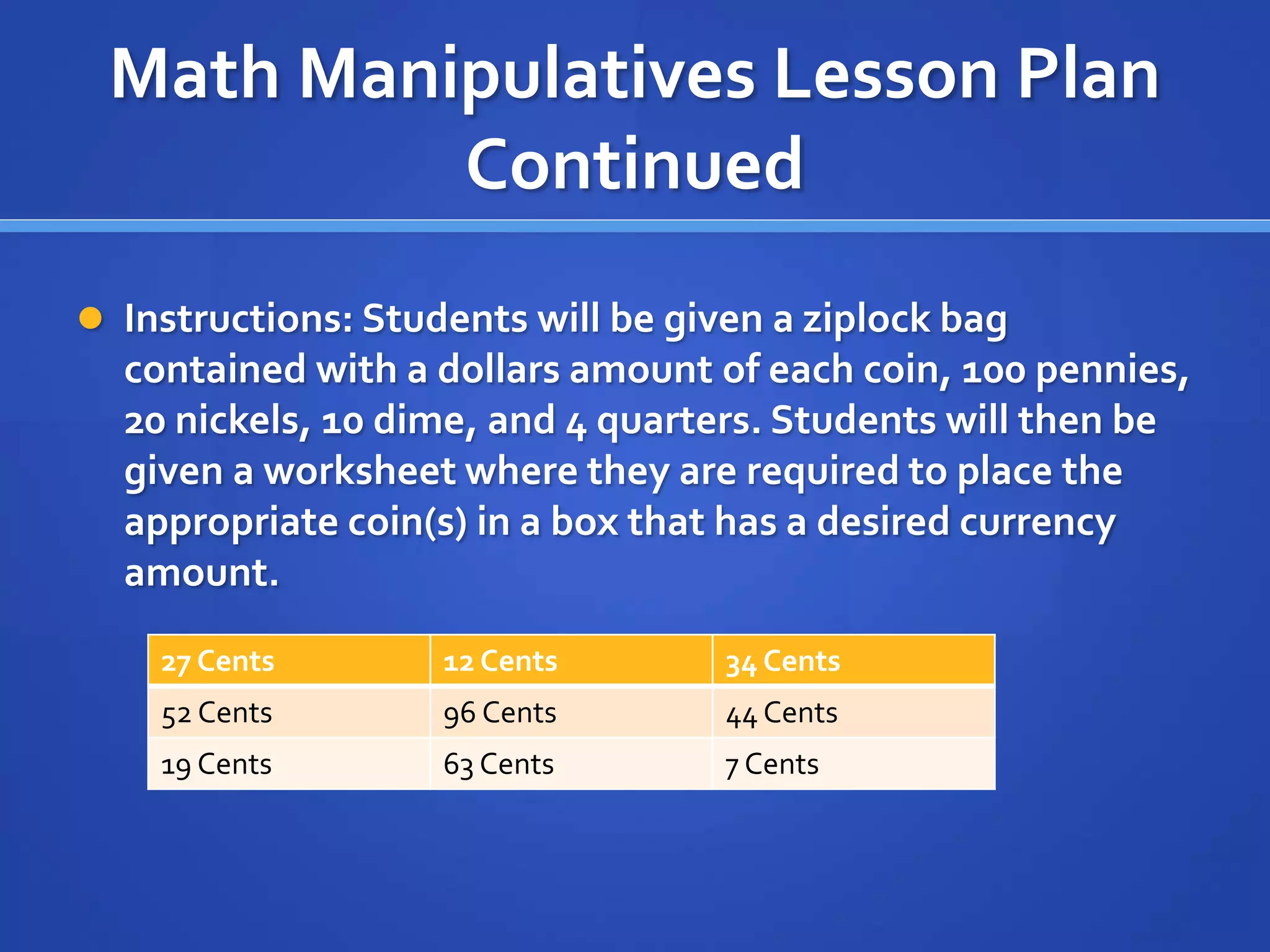 Math Manipulatives Lesson Plan Continued

Instructions: Students will be given a ziplock bag contained with a dollars amount of each coin, 100 pennies, 20 nickels, 10 dime, and 4 quarters. Students will then be given a worksheet where they are required to place the appropriate coin(s) in a box that has a desired currency amount.

| 27 Cents | 12 Cents | 34 Cents |
|---|---|---|
| 52 Cents | 96 Cents | 44 Cents |
| 19 Cents | 63 Cents | 7 Cents |